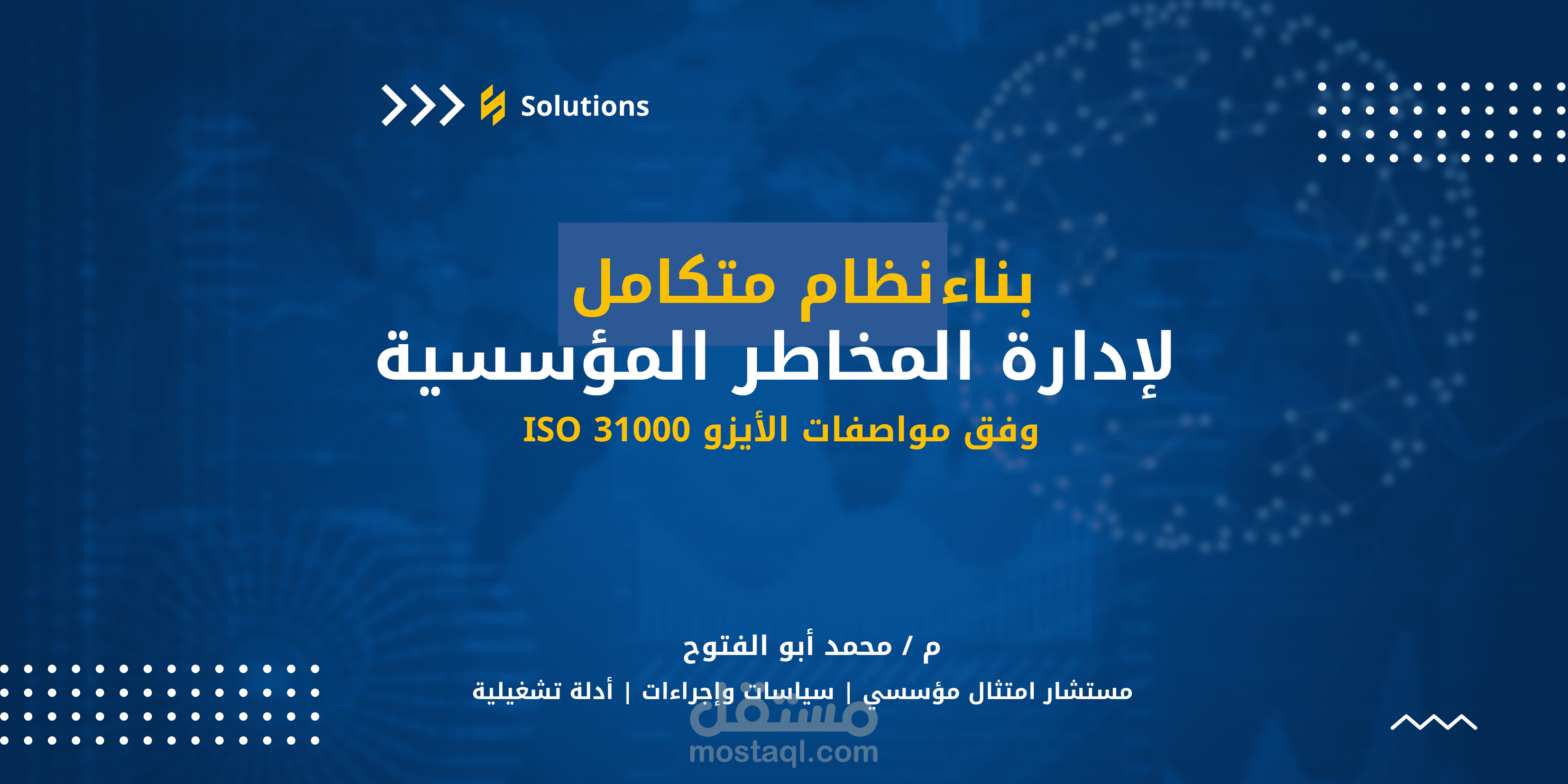 Solutions

بناءنظام متكامل
لإدارة المخاطر المؤسسية
وفق مواصفات الأيزو ISO 31000

م / محمد أبو الفتوح
مستشار امتثال مؤسسي | سياسات وإجراءات | أدلة تشغيلية

مستقل
mostaql.com